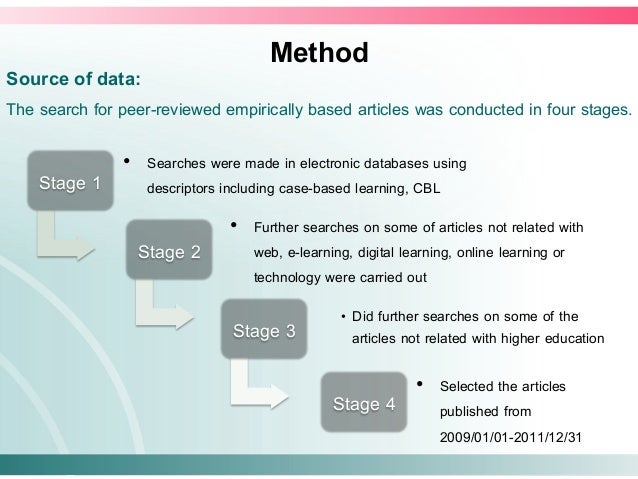 Method

Source of data:

The search for peer-reviewed empirically based articles was conducted in four stages.

Stage 1

• Searches were made in electronic databases using descriptors including case-based learning, CBL

Stage 2

• Further searches on some of articles not related with web, e-learning, digital learning, online learning or technology were carried out

Stage 3

• Did further searches on some of the articles not related with higher education

Stage 4

• Selected the articles published from 2009/01/01-2011/12/31